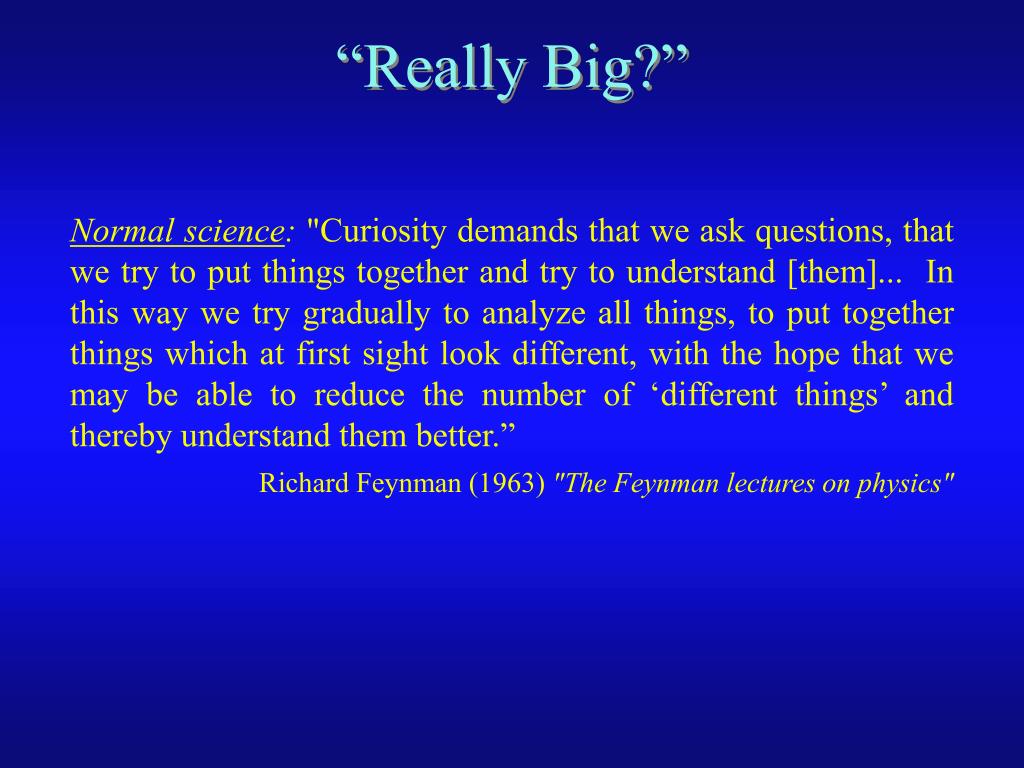 “Really Big?”

Normal science: "Curiosity demands that we ask questions, that we try to put things together and try to understand [them]... In this way we try gradually to analyze all things, to put together things which at first sight look different, with the hope that we may be able to reduce the number of ‘different things’ and thereby understand them better.”

Richard Feynman (1963) "The Feynman lectures on physics"